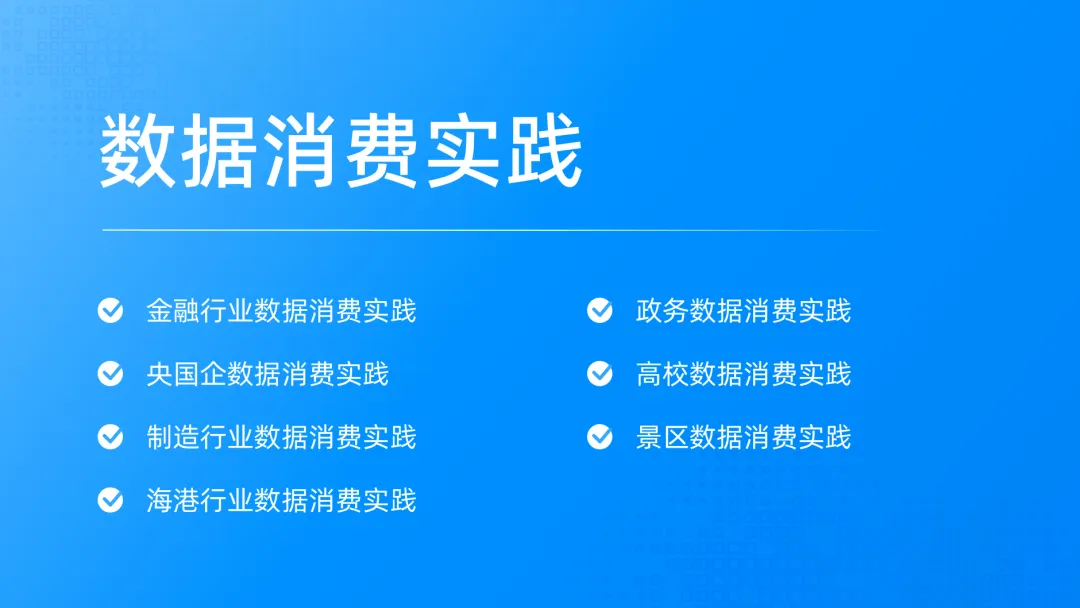 数据消费实践

金融行业数据消费实践

央国企数据消费实践

制造行业数据消费实践

海港行业数据消费实践

政务数据消费实践

高校数据消费实践

景区数据消费实践